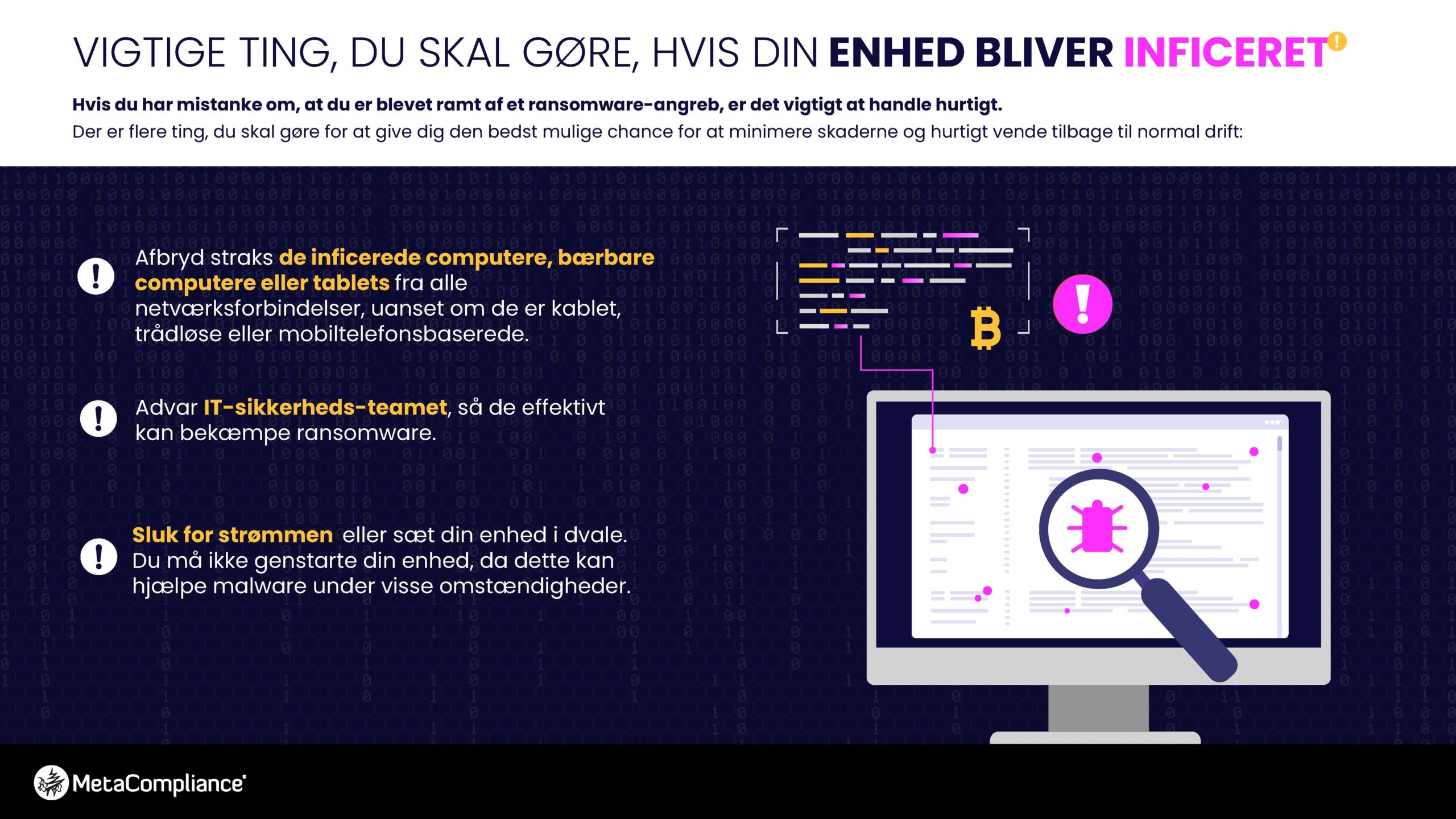 VIGTIGE TING, DU SKAL GØRE, HVIS DIN ENHED BLIVER INFICERET

Hvis du har mistanke om, at du er blevet ramt af et ransomware-angreb, er det vigtigt at handle hurtigt.
Der er flere ting, du skal gøre for at give dig den bedst mulige chance for at minimere skaderne og hurtigt vende tilbage til normal drift:

Afbryd straks de inficerede computere, bærbare computere eller tablets fra alle netværksforbindelser, uanset om de er kablet, trådløse eller mobiltelefonsbaserede.

Advar IT-sikkerheds-teamet, så de effektivt kan bekæmpe ransomware.

Sluk for strømmen eller sæt din enhed i dvale. Du må ikke genstarte din enhed, da dette kan hjælpe malware under visse omstændigheder.

MetaCompliance